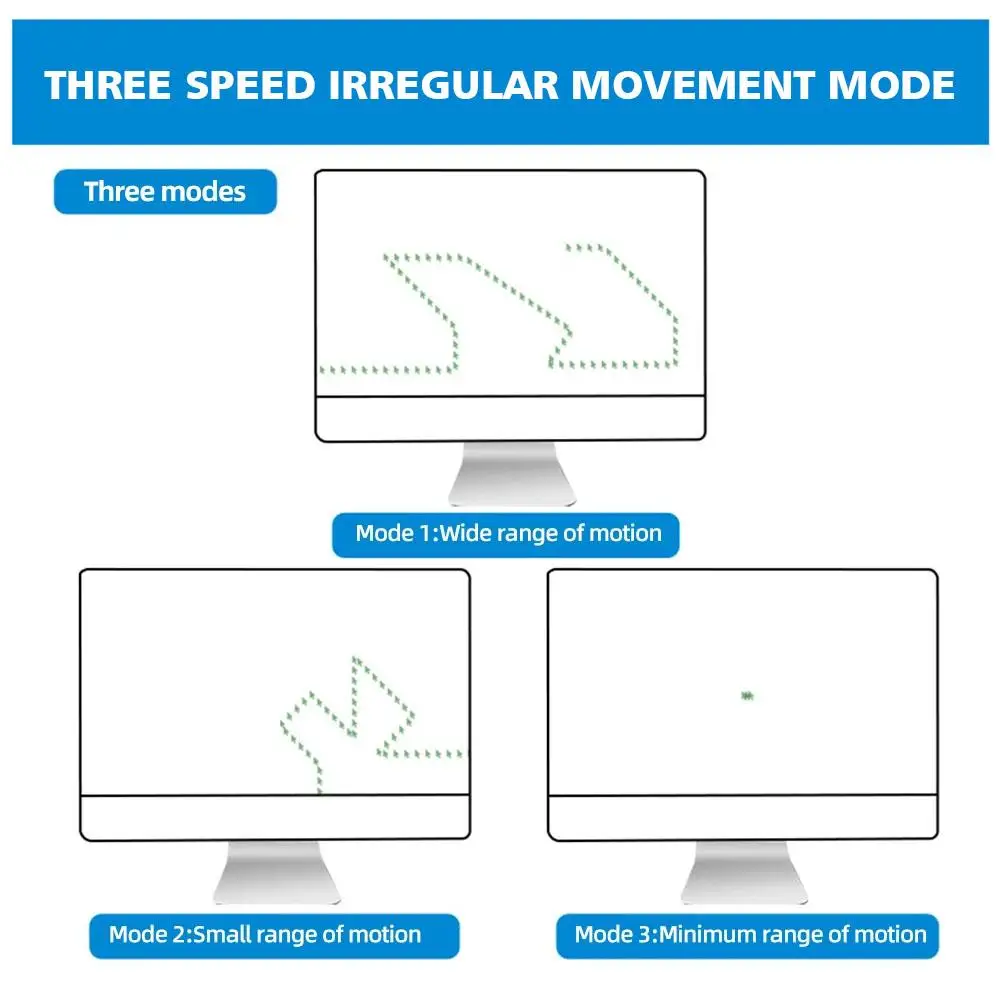 THREE SPEED IRREGULAR MOVEMENT MODE

Three modes

Mode 1:Wide range of motion

Mode 2:Small range of motion

Mode 3:Minimum range of motion